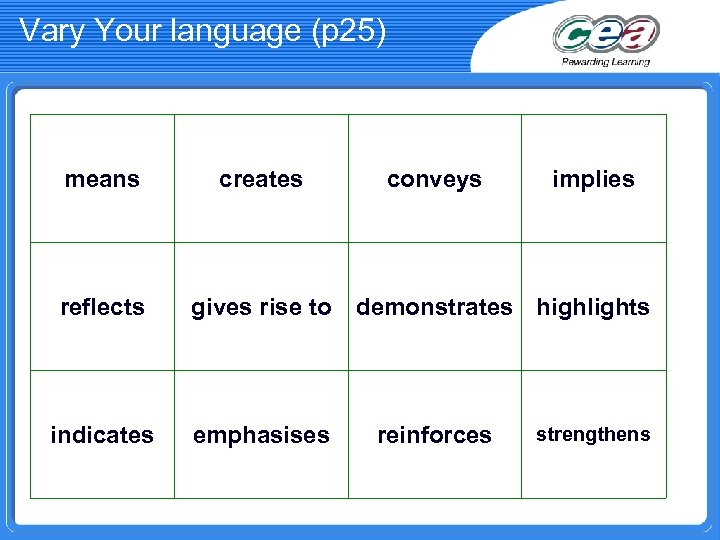 Vary Your language (p25)

cea
Rewarding Learning

| means | creates | conveys | implies |
|---|---|---|---|
| reflects | gives rise to | demonstrates | highlights |
| indicates | emphasises | reinforces | strengthens |